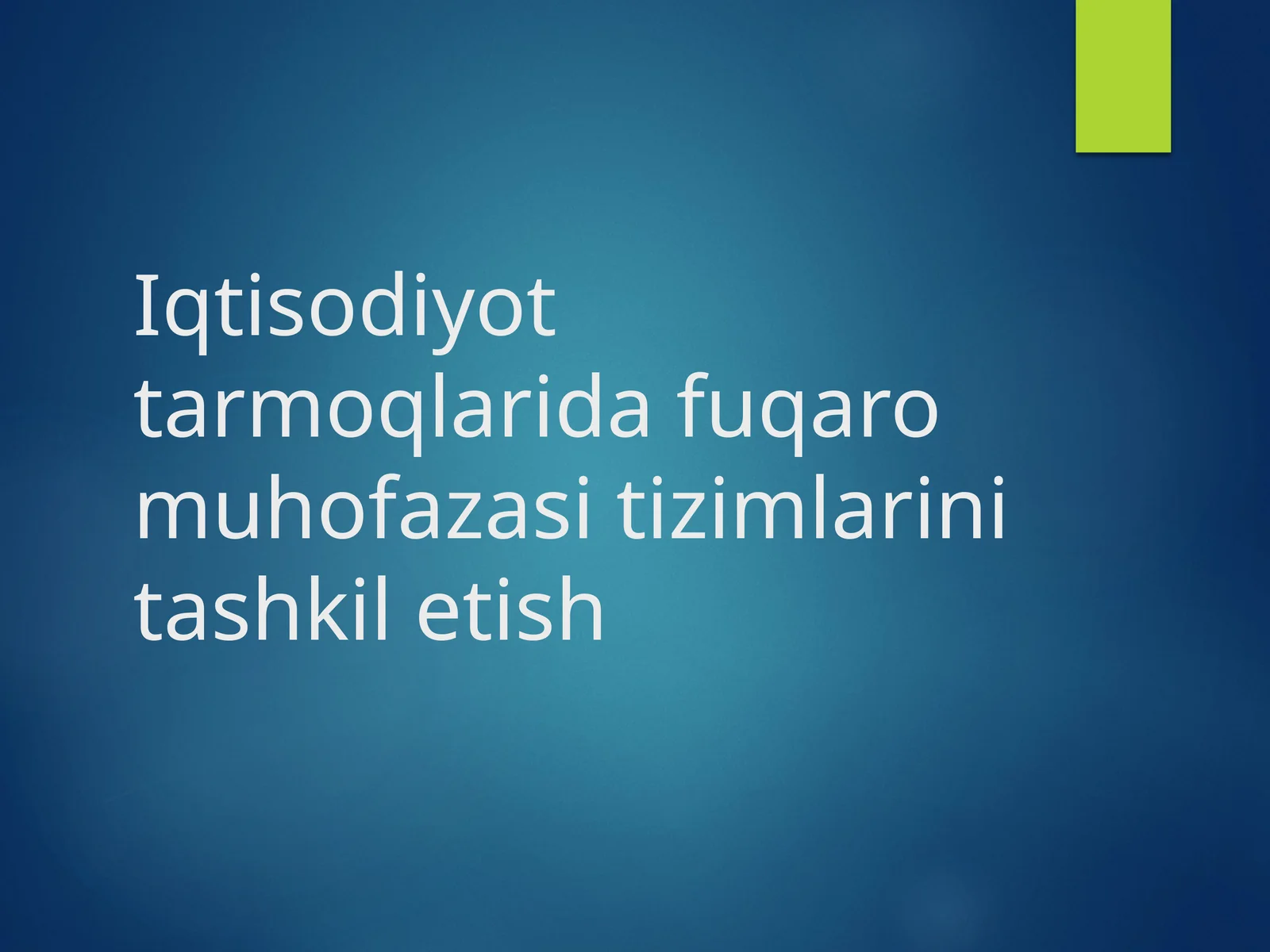 Iqtisodiyot tarmoqlarida fuqaro muhofazasi tizimlarini tashkil etish